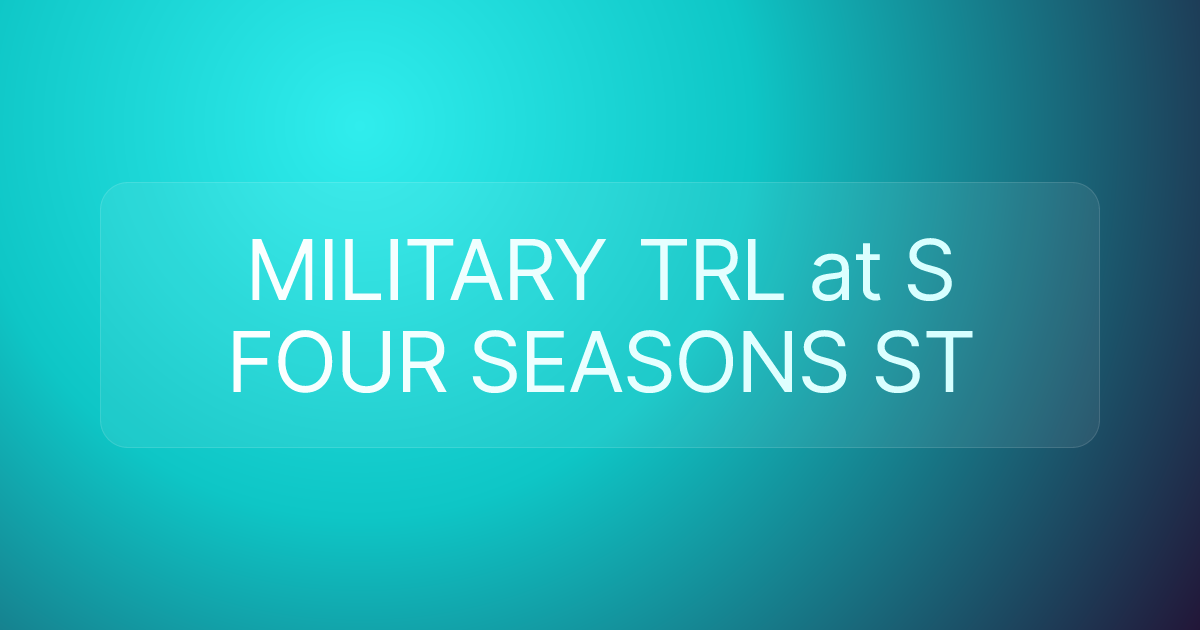 MILITARY TRL at S FOUR SEASONS ST